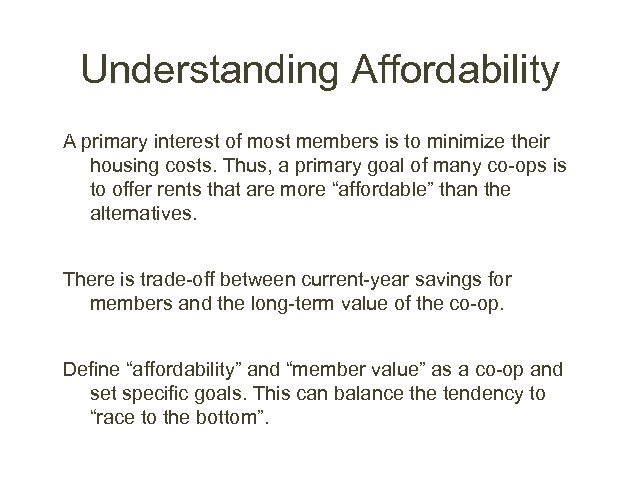 Understanding Affordability

A primary interest of most members is to minimize their housing costs. Thus, a primary goal of many co-ops is to offer rents that are more “affordable” than the alternatives.

There is trade-off between current-year savings for members and the long-term value of the co-op.

Define “affordability” and “member value” as a co-op and set specific goals. This can balance the tendency to “race to the bottom”.